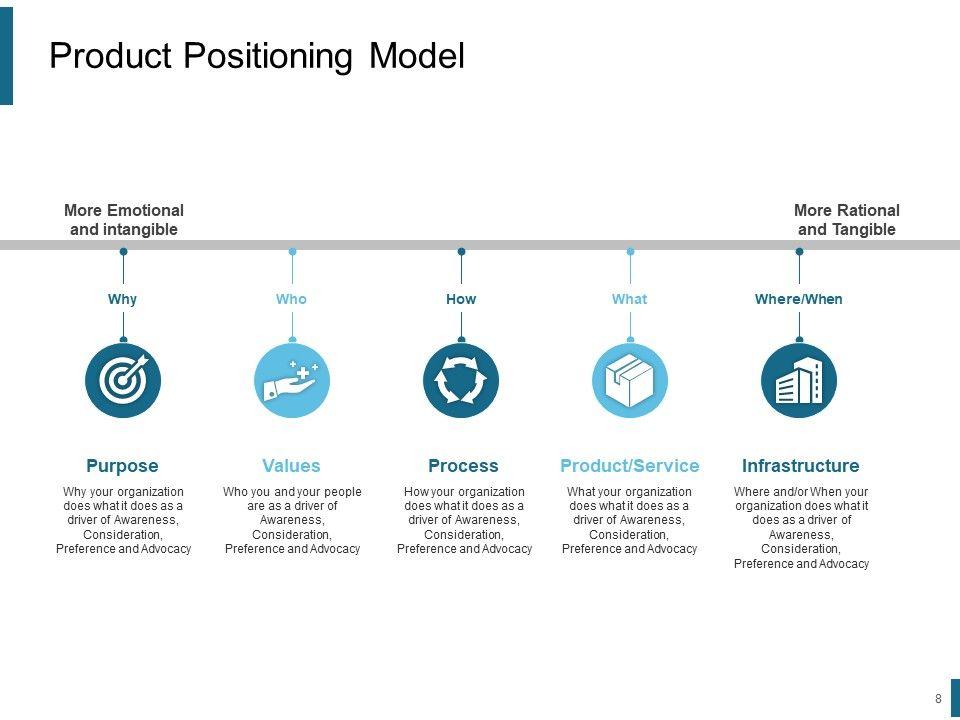 Product Positioning Model

More Emotional and intangible

More Rational and Tangible

Why

Who

How

What

Where/When

Purpose

Why your organization does what it does as a driver of Awareness, Consideration, Preference and Advocacy

Values

Who you and your people are as a driver of Awareness, Consideration, Preference and Advocacy

Process

How your organization does what it does as a driver of Awareness, Consideration, Preference and Advocacy

Product/Service

What your organization does what it does as a driver of Awareness, Consideration, Preference and Advocacy

Infrastructure

Where and/or When your organization does what it does as a driver of Awareness, Consideration, Preference and Advocacy

8